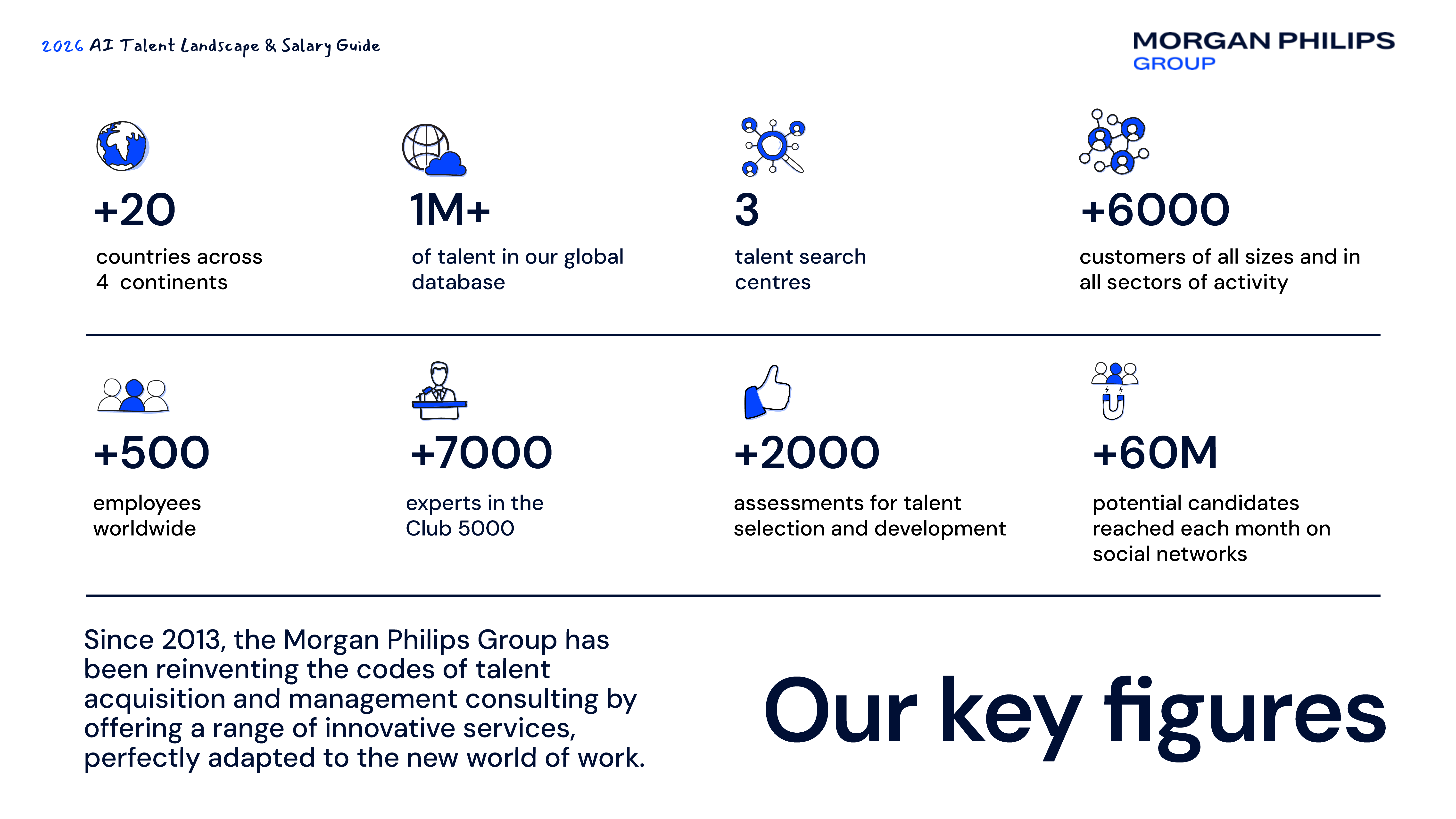 2026 AI Talent Landscape & Salary Guide

MORGAN PHILIPS
GROUP

+20
countries across 4 continents

1M+
of talent in our global database

3
talent search centres

+6000
customers of all sizes and in all sectors of activity

+500
employees worldwide

+7000
experts in the Club 5000

+2000
assessments for talent selection and development

+60M
potential candidates reached each month on social networks

Since 2013, the Morgan Philips Group has been reinventing the codes of talent acquisition and management consulting by offering a range of innovative services, perfectly adapted to the new world of work.

Our key figures